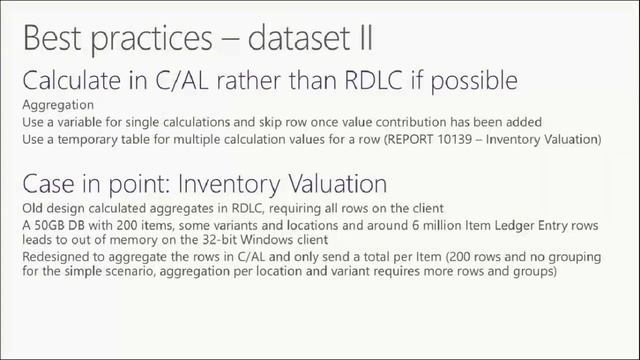 Best practices – dataset II

Calculate in C/AL rather than RDLC if possible

Aggregation

Use a variable for single calculations and skip row once value contribution has been added

Use a temporary table for multiple calculation values for a row (REPORT 10139 – Inventory Valuation)

Case in point: Inventory Valuation

Old design calculated aggregates in RDLC, requiring all rows on the client

A 50GB DB with 200 items, some variants and locations and around 6 million Item Ledger Entry rows leads to out of memory on the 32-bit Windows client

Redesigned to aggregate the rows in C/AL and only send a total per Item (200 rows and no grouping for the simple scenario, aggregation per location and variant requires more rows and groups)